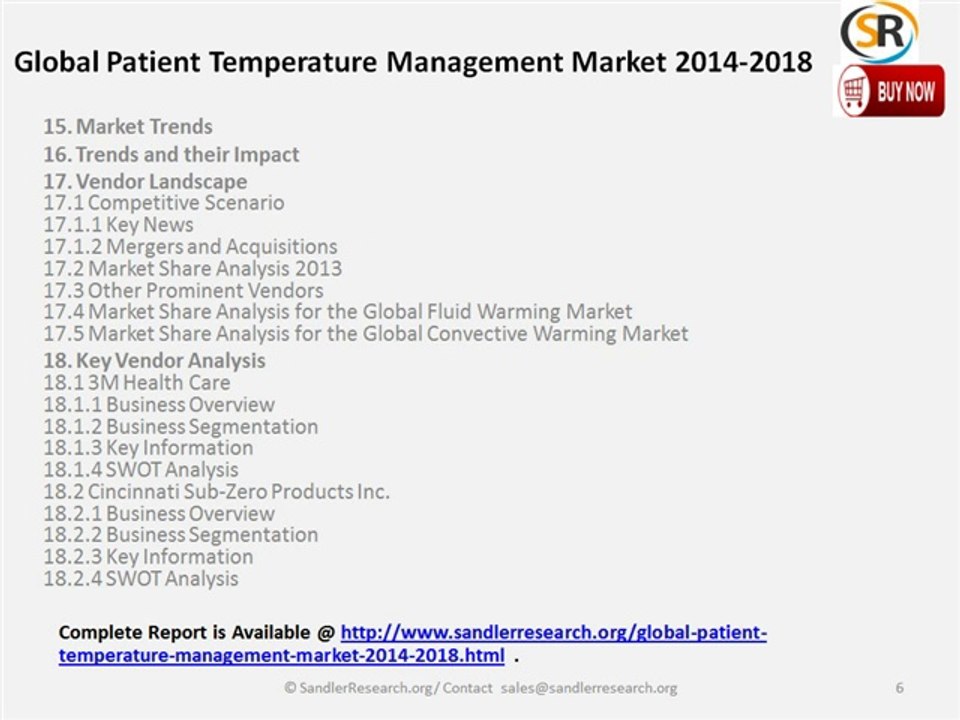 Global Patient Temperature Management Market 2014-2018

SR

BUY NOW

15. Market Trends
16. Trends and their Impact
17. Vendor Landscape
17.1 Competitive Scenario
17.1.1 Key News
17.1.2 Mergers and Acquisitions
17.2 Market Share Analysis 2013
17.3 Other Prominent Vendors
17.4 Market Share Analysis for the Global Fluid Warming Market
17.5 Market Share Analysis for the Global Convective Warming Market
18. Key Vendor Analysis
18.1 3M Health Care
18.1.1 Business Overview
18.1.2 Business Segmentation
18.1.3 Key Information
18.1.4 SWOT Analysis
18.2 Cincinnati Sub-Zero Products Inc.
18.2.1 Business Overview
18.2.2 Business Segmentation
18.2.3 Key Information
18.2.4 SWOT Analysis

Complete Report is Available @ http://www.sandlerresearch.org/global-patient-temperature-management-market-2014-2018.html .

© SandlerResearch.org/ Contact sales@sandlerresearch.org 6